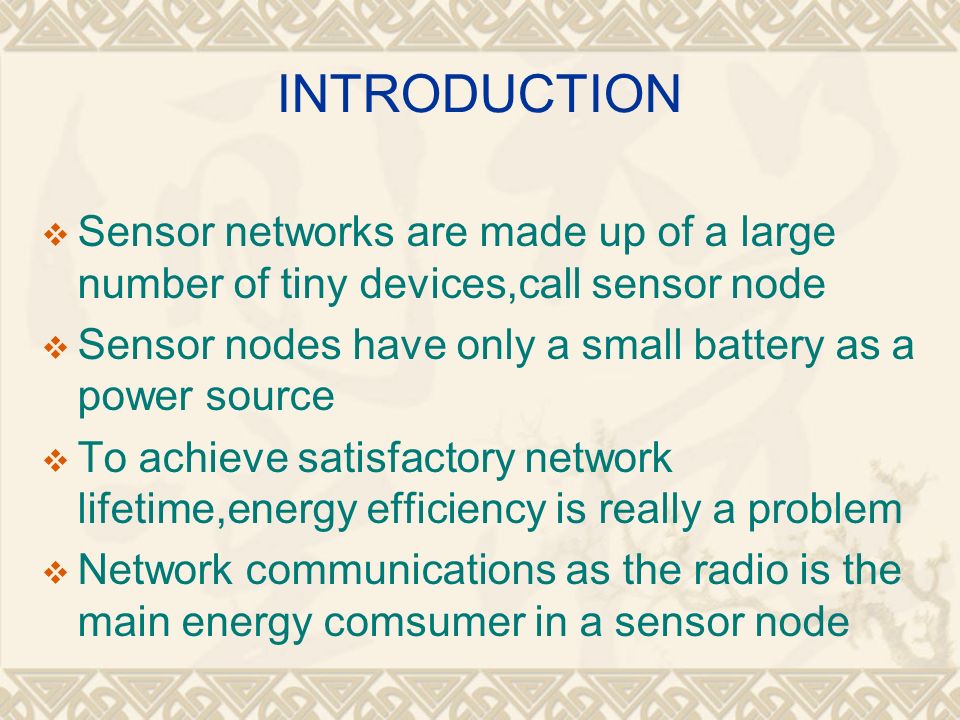 INTRODUCTION

❖ Sensor networks are made up of a large number of tiny devices,call sensor node

❖ Sensor nodes have only a small battery as a power source

❖ To achieve satisfactory network lifetime,energy efficiency is really a problem

❖ Network communications as the radio is the main energy comsumer in a sensor node